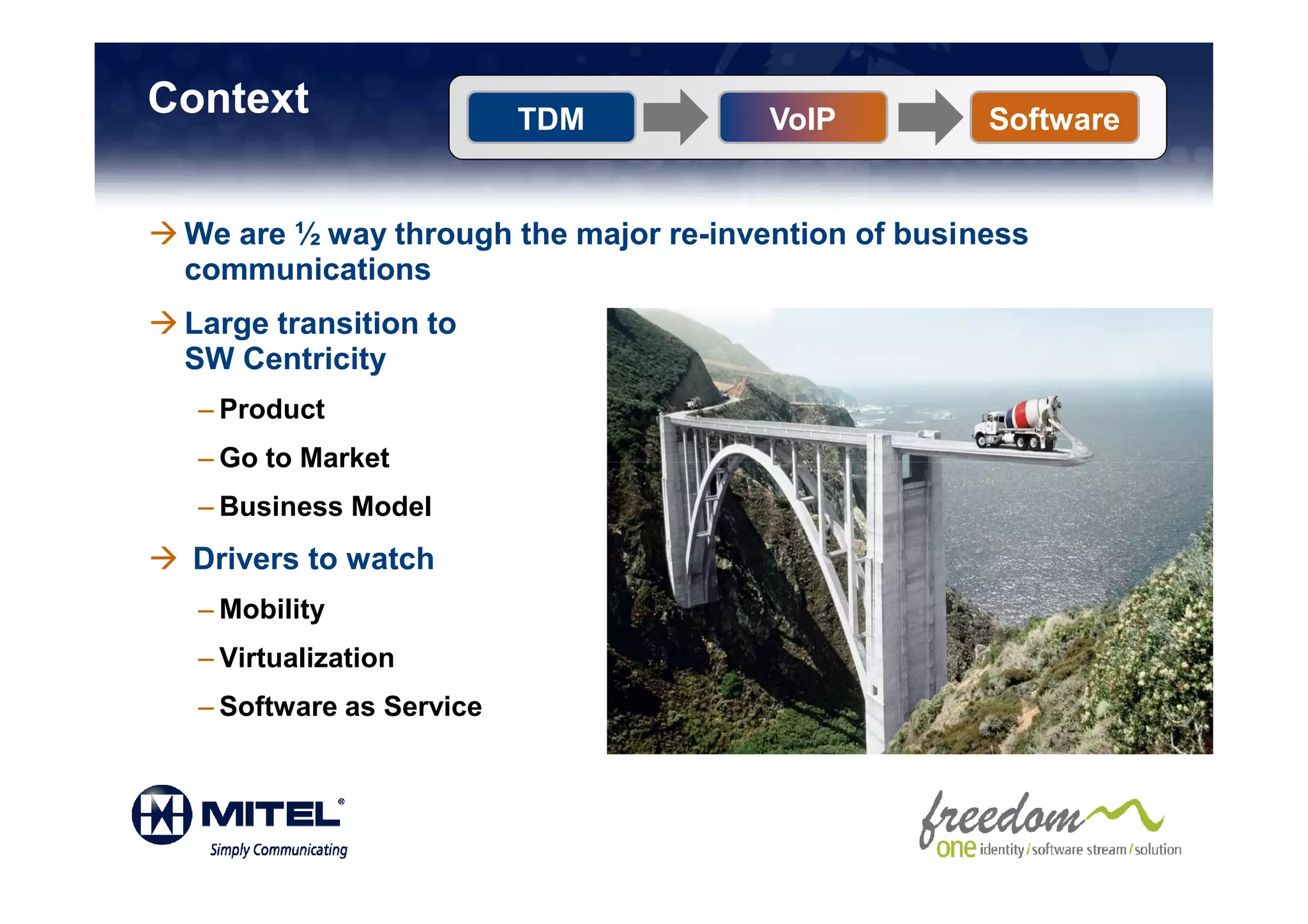 Context

TDM

VoIP

Software

→ We are ½ way through the major re-invention of business communications

→ Large transition to SW Centricity

– Product

– Go to Market

– Business Model

→ Drivers to watch

– Mobility

– Virtualization

– Software as Service

MITEL®
Simply Communicating

freedom
one identity / software stream / solution